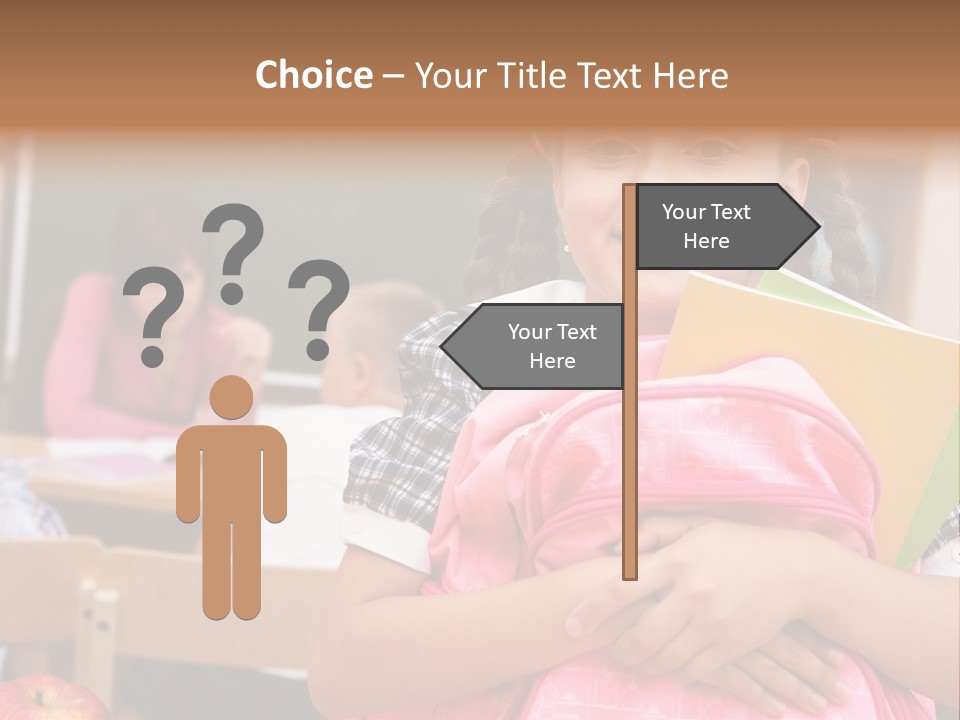 Choice – Your Title Text Here

? ? ?

Your Text Here

Your Text Here